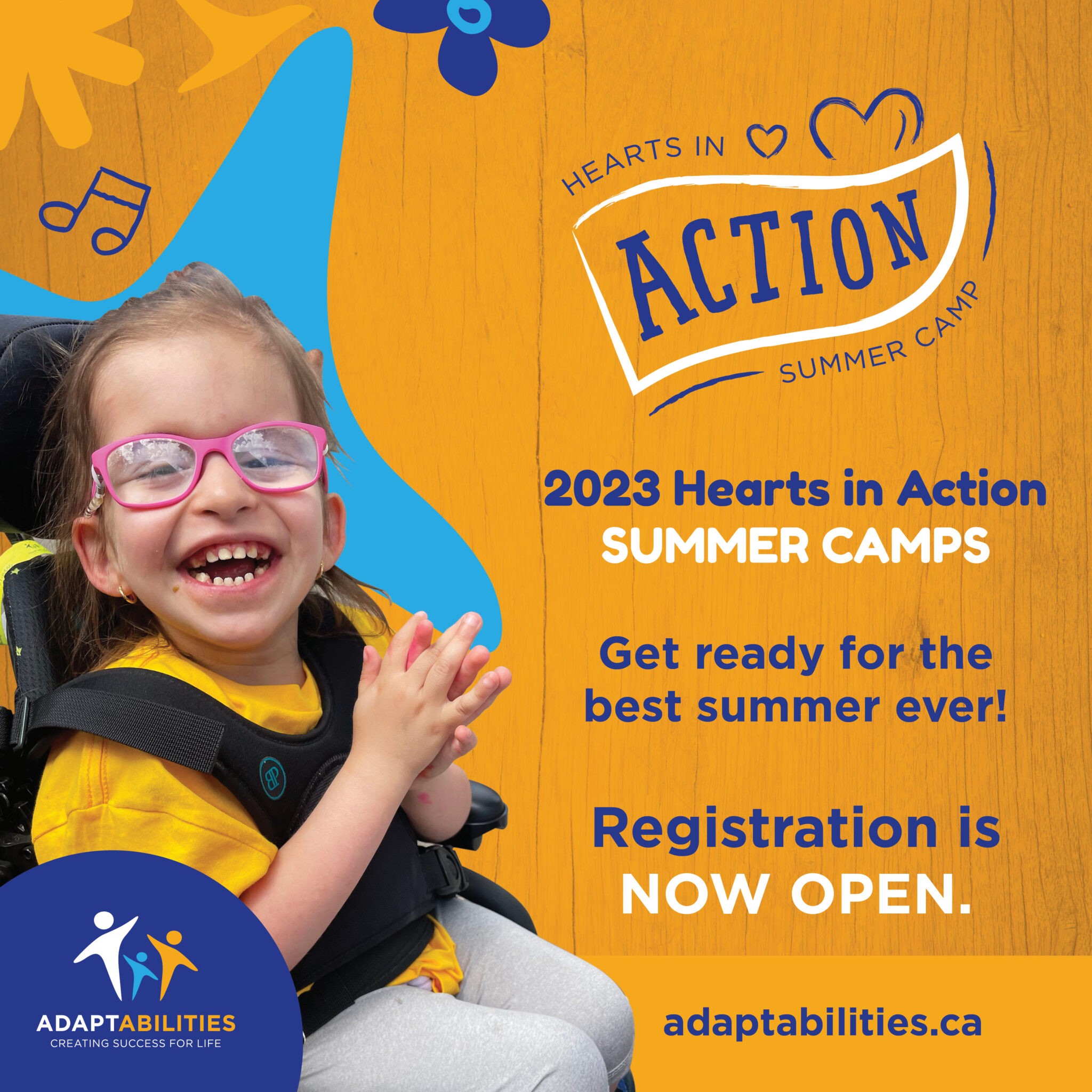 HEARTS IN
ACTION
SUMMER CAMP

2023 Hearts in Action
SUMMER CAMPS

Get ready for the best summer ever!

Registration is NOW OPEN.

ADAPTABILITIES
CREATING SUCCESS FOR LIFE

adaptabilities.ca